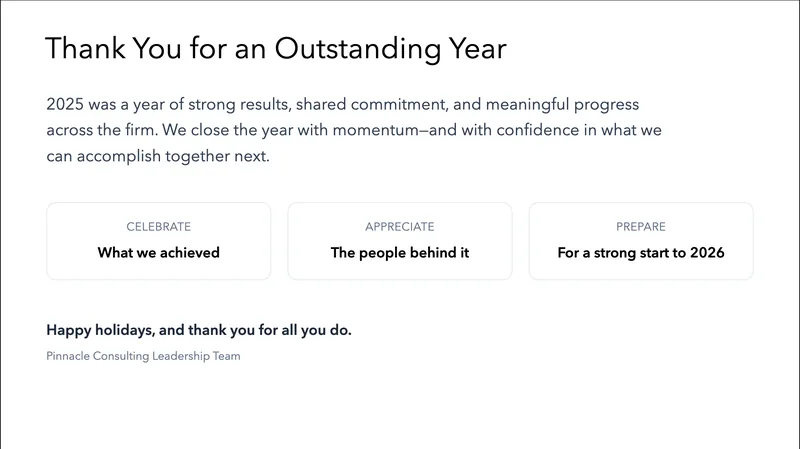 Thank You for an Outstanding Year

2025 was a year of strong results, shared commitment, and meaningful progress across the firm. We close the year with momentum—and with confidence in what we can accomplish together next.

CELEBRATE
What we achieved

APPRECIATE
The people behind it

PREPARE
For a strong start to 2026

Happy holidays, and thank you for all you do.

Pinnacle Consulting Leadership Team